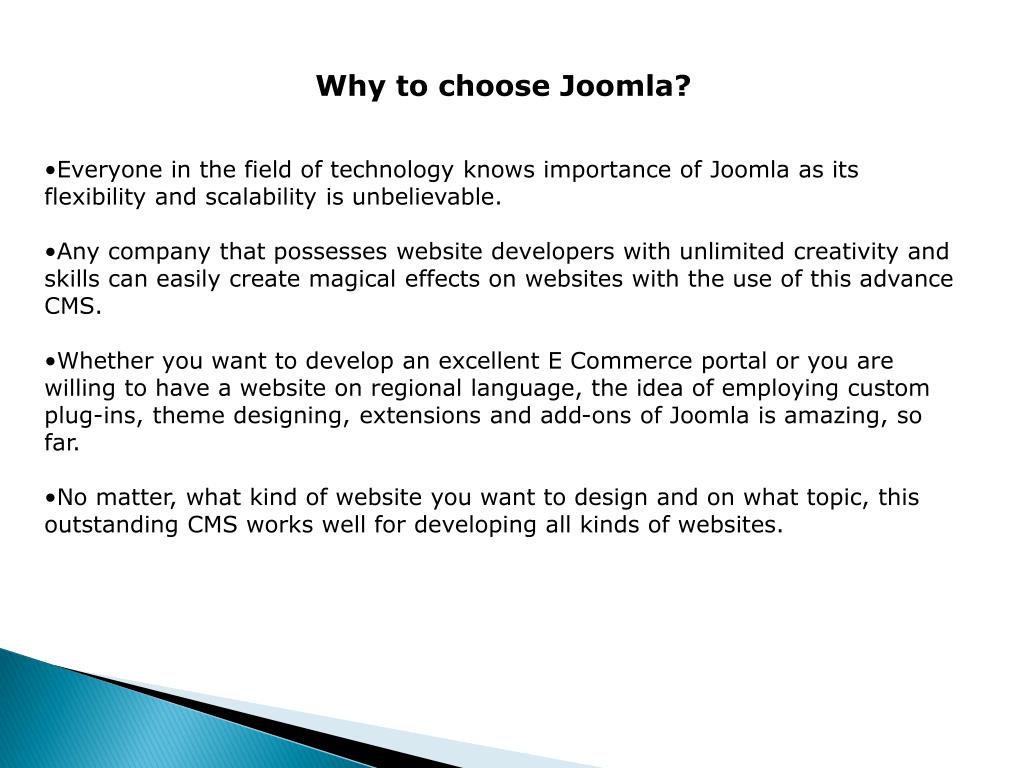 Why to choose Joomla?

•Everyone in the field of technology knows importance of Joomla as its flexibility and scalability is unbelievable.

•Any company that possesses website developers with unlimited creativity and skills can easily create magical effects on websites with the use of this advance CMS.

•Whether you want to develop an excellent E Commerce portal or you are willing to have a website on regional language, the idea of employing custom plug-ins, theme designing, extensions and add-ons of Joomla is amazing, so far.

•No matter, what kind of website you want to design and on what topic, this outstanding CMS works well for developing all kinds of websites.